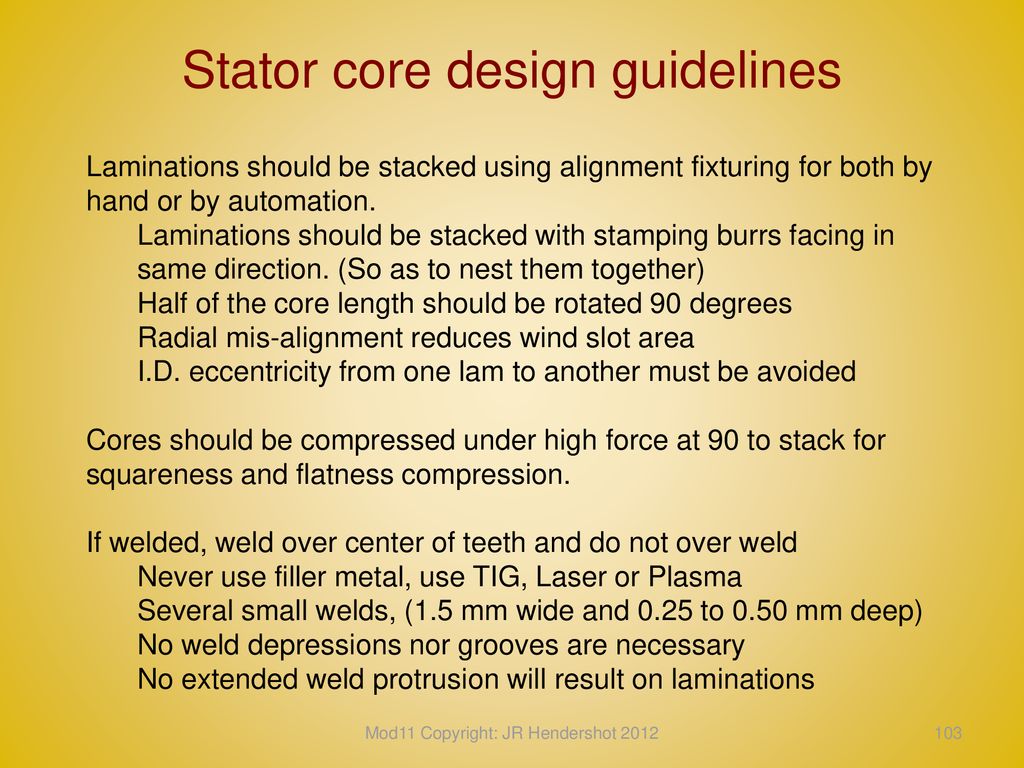 Stator core design guidelines

Laminations should be stacked using alignment fixturing for both by hand or by automation.

Laminations should be stacked with stamping burrs facing in same direction. (So as to nest them together)

Half of the core length should be rotated 90 degrees

Radial mis-alignment reduces wind slot area

I.D. eccentricity from one lam to another must be avoided

Cores should be compressed under high force at 90 to stack for squareness and flatness compression.

If welded, weld over center of teeth and do not over weld

Never use filler metal, use TIG, Laser or Plasma

Several small welds, (1.5 mm wide and 0.25 to 0.50 mm deep)

No weld depressions nor grooves are necessary

No extended weld protrusion will result on laminations

Mod11 Copyright: JR Hendershot 2012

103